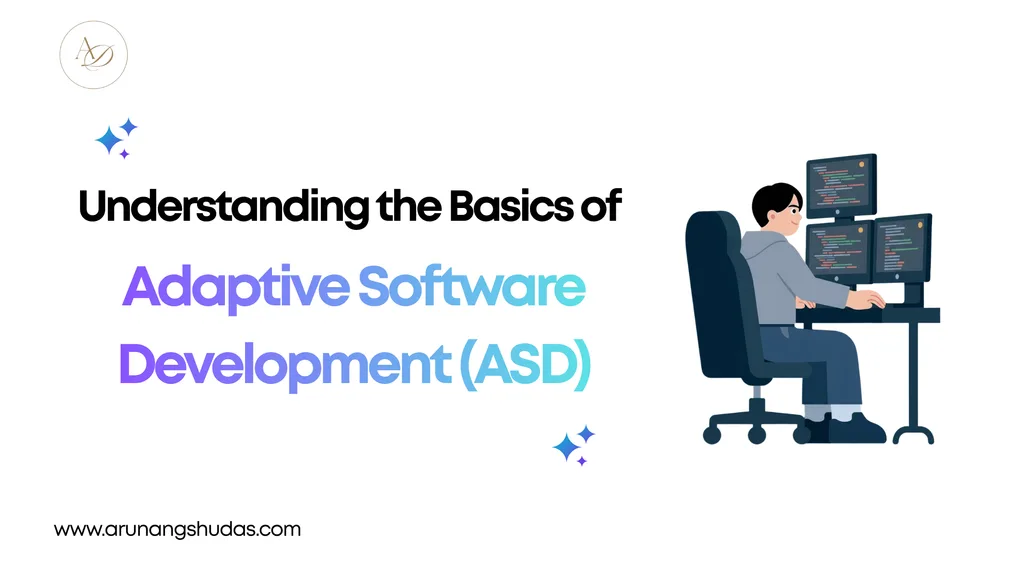 AD

Understanding the Basics of

Adaptive Software Development (ASD)

www.arunangshudas.com